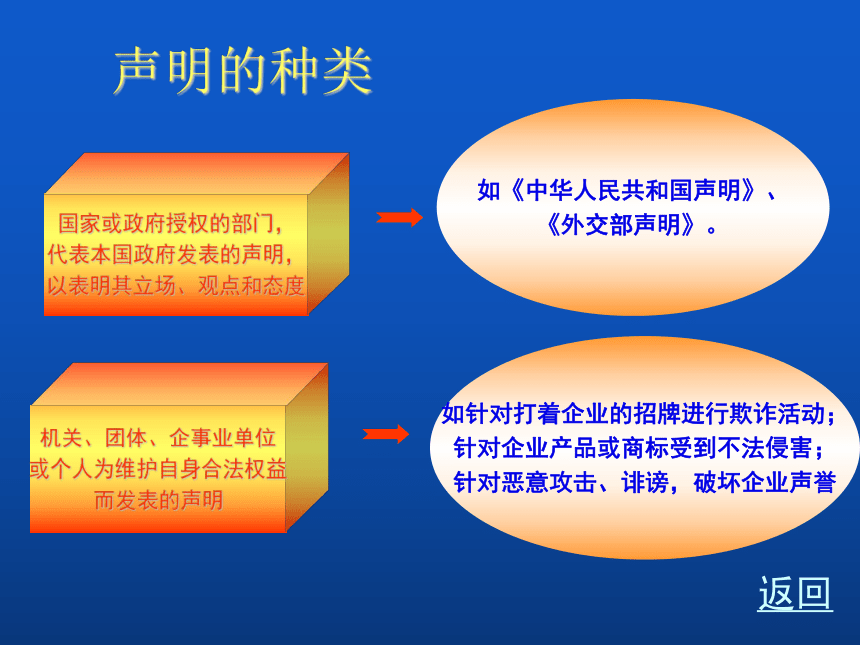 声明的种类

国家或政府授权的部门，代表本国政府发表的声明，以表明其立场、观点和态度

如《中华人民共和国声明》、《外交部声明》。

机关、团体、企事业单位或个人为维护自身合法权益而发表的声明

如针对打着企业的招牌进行欺诈活动；针对企业产品或商标受到不法侵害；针对恶意攻击、诽谤，破坏企业声誉

返回